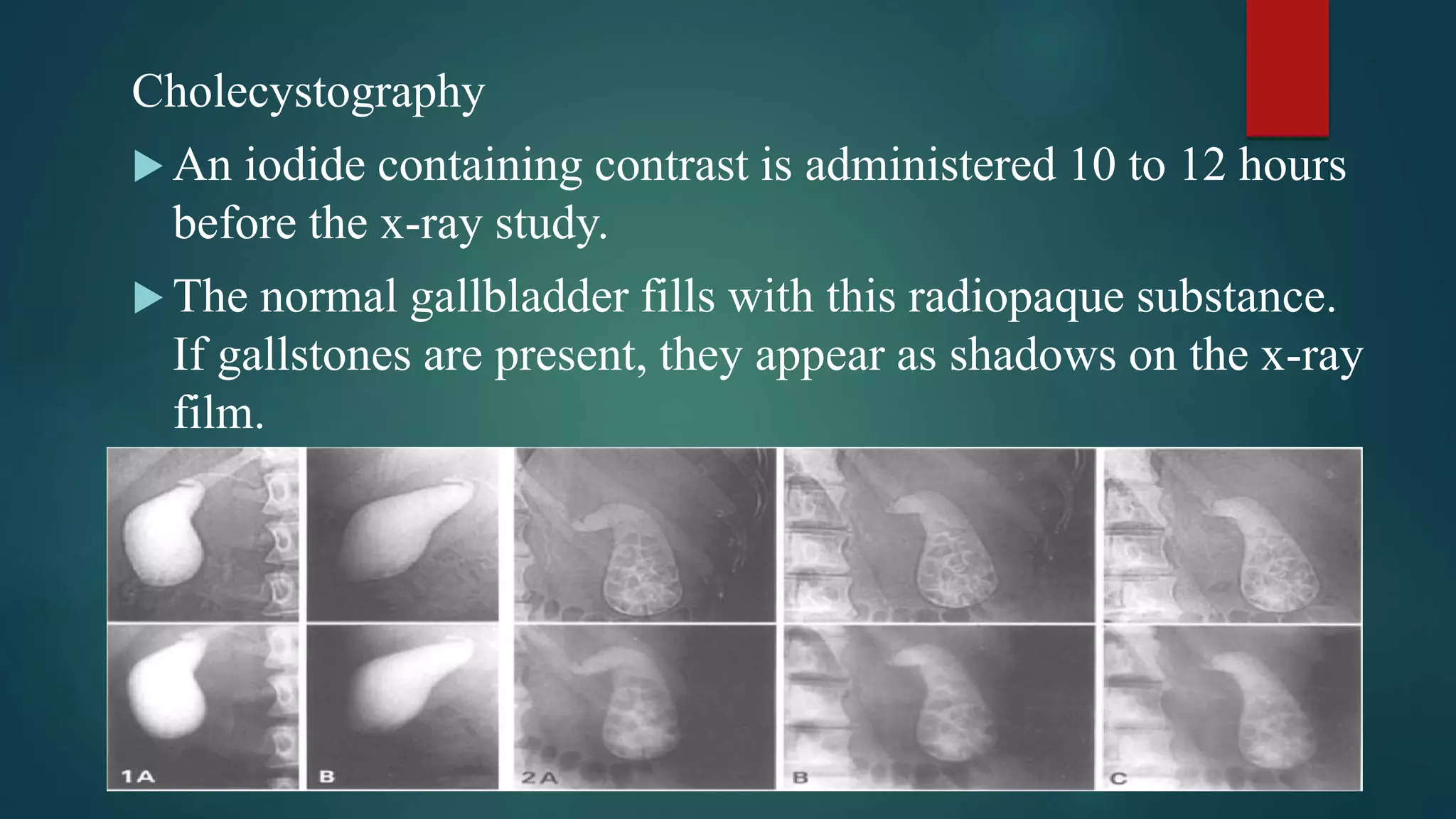 Cholecystography

An iodide containing contrast is administered 10 to 12 hours before the x-ray study.

The normal gallbladder fills with this radiopaque substance. If gallstones are present, they appear as shadows on the x-ray film.

1A

B

2A

B

C